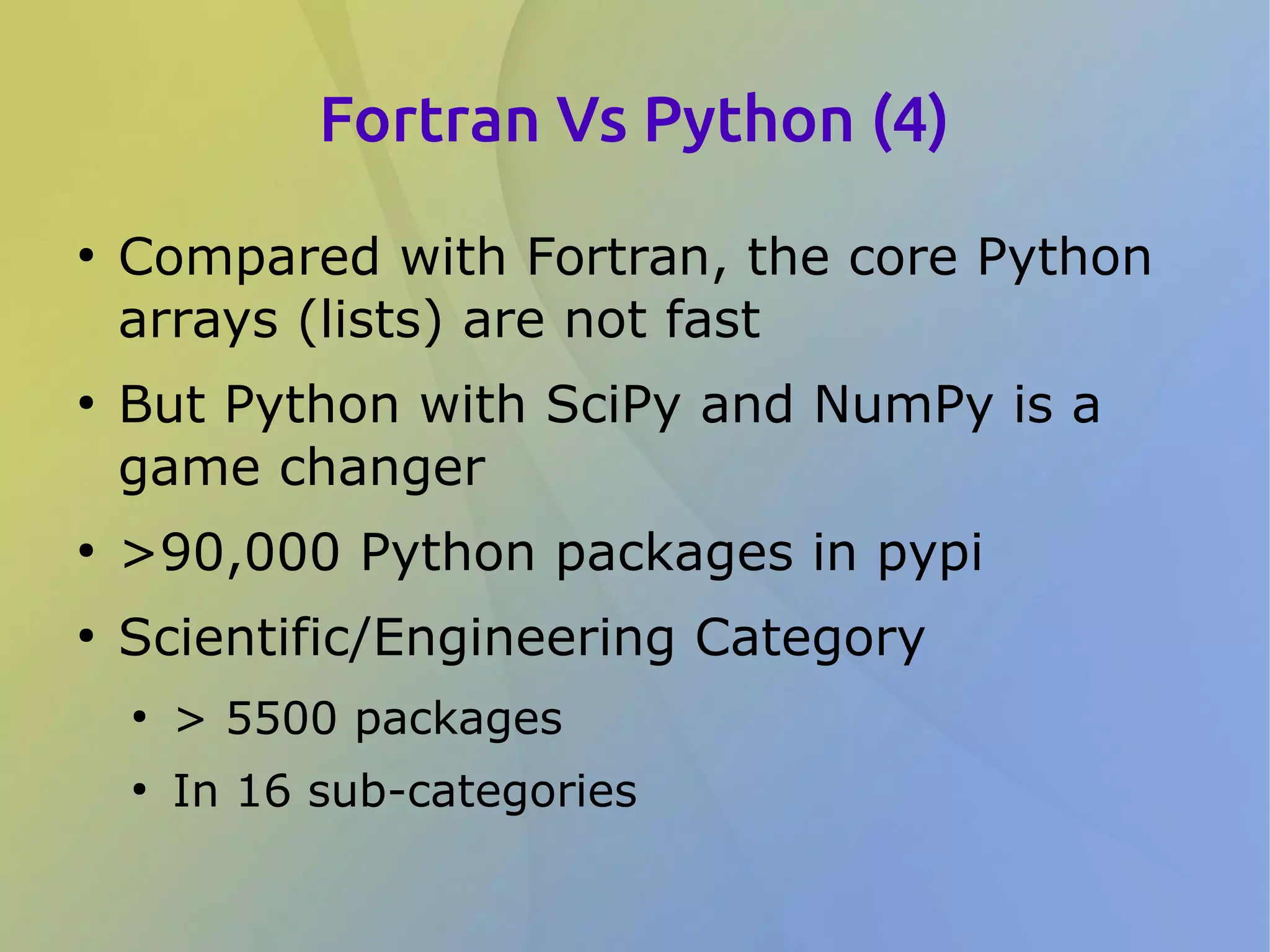 Fortran Vs Python (4)

• Compared with Fortran, the core Python arrays (lists) are not fast

• But Python with SciPy and NumPy is a game changer

• >90,000 Python packages in pypi

• Scientific/Engineering Category

  • > 5500 packages

  • In 16 sub-categories